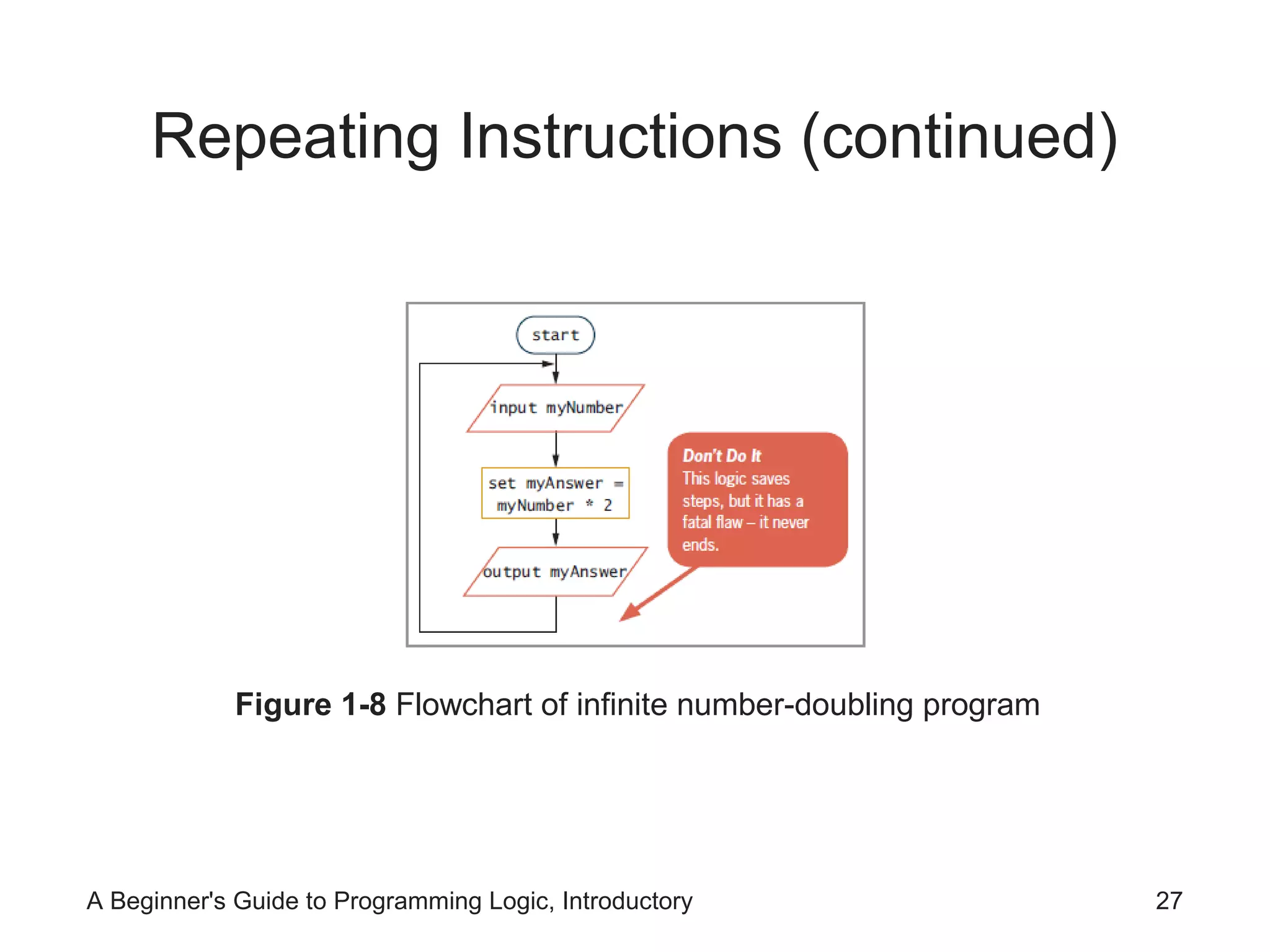 Repeating Instructions (continued)

start

input myNumber

set myAnswer = myNumber * 2

output myAnswer

Don't Do It
This logic saves steps, but it has a fatal flaw – it never ends.

Figure 1-8 Flowchart of infinite number-doubling program

A Beginner's Guide to Programming Logic, Introductory

27